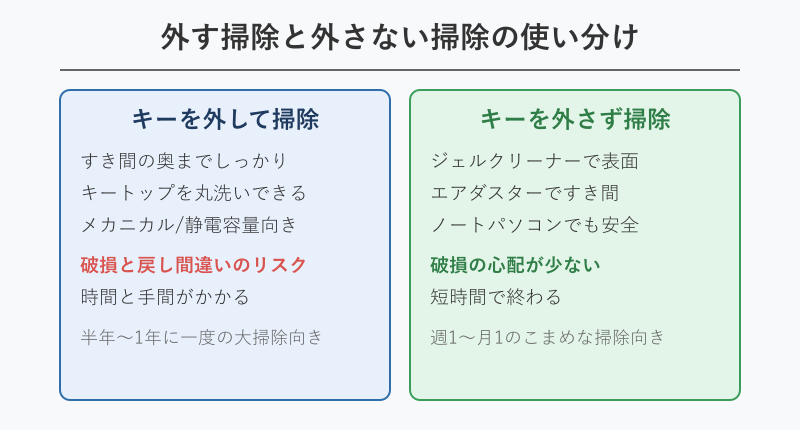 外す掃除と外さない掃除の使い分け

キーを外して掃除

すき間の奥までしっかり

キートップを丸洗いできる

メカニカル/静電容量向き

破損と戻し間違いのリスク

時間と手間がかかる

半年〜1年に一度の大掃除向き

キーを外さず掃除

ジェルクリーナーで表面

エアダスターですき間

ノートパソコンでも安全

破損の心配が少ない

短時間で終わる

週1〜月1のこまめな掃除向き